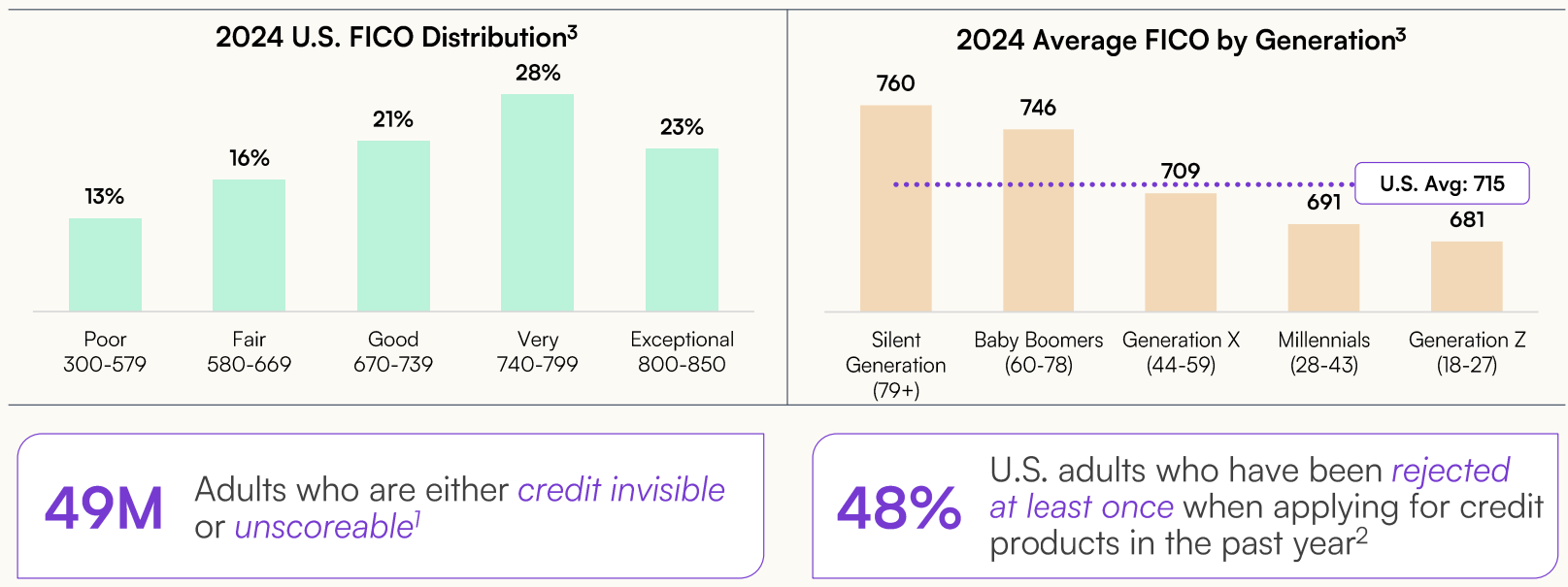 2024 U.S. FICO Distribution$^3$

13%
16%
21%
28%
23%

Poor 300-579
Fair 580-669
Good 670-739
Very 740-799
Exceptional 800-850

2024 Average FICO by Generation$^3$

760
746
709
691
681
U.S. Avg: 715

Silent Generation (79+)
Baby Boomers (60-78)
Generation X (44-59)
Millennials (28-43)
Generation Z (18-27)

49M Adults who are either credit invisible or unscoreable$^1$

48% U.S. adults who have been rejected at least once when applying for credit products in the past year$^2$